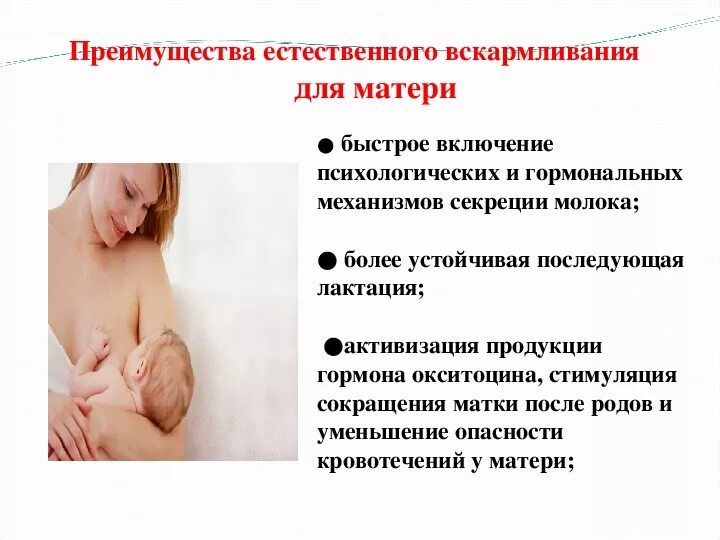 Преимущества естественного вскармливания для матери

● быстрое включение психологических и гормональных механизмов секреции молока;

● более устойчивая последующая лактация;

●активизация продукции гормона окситоцина, стимуляция сокращения матки после родов и уменьшение опасности кровотечений у матери;